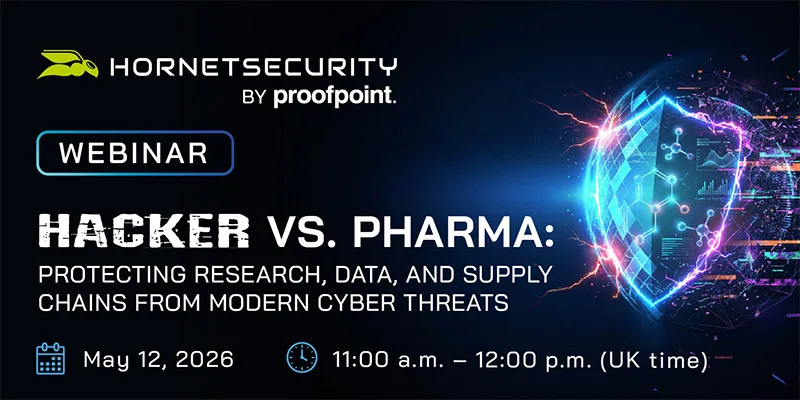 HORNETSECURITY
BY proofpoint.

WEBINAR

HACKER VS. PHARMA:
PROTECTING RESEARCH, DATA, AND SUPPLY CHAINS FROM MODERN CYBER THREATS

May 12, 2026

11:00 a.m. – 12:00 p.m. (UK time)